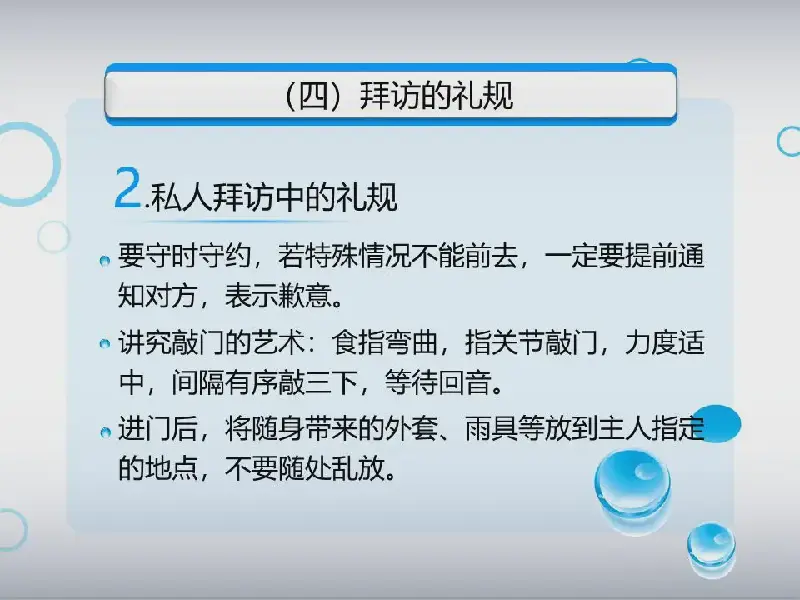 （四）拜访的礼规

2.私人拜访中的礼规

要守时守约，若特殊情况不能前去，一定要提前通知对方，表示歉意。

讲究敲门的艺术：食指弯曲，指关节敲门，力度适中，间隔有序敲三下，等待回音。

进门后，将随身带来的外套、雨具等放到主人指定的地点，不要随处乱放。